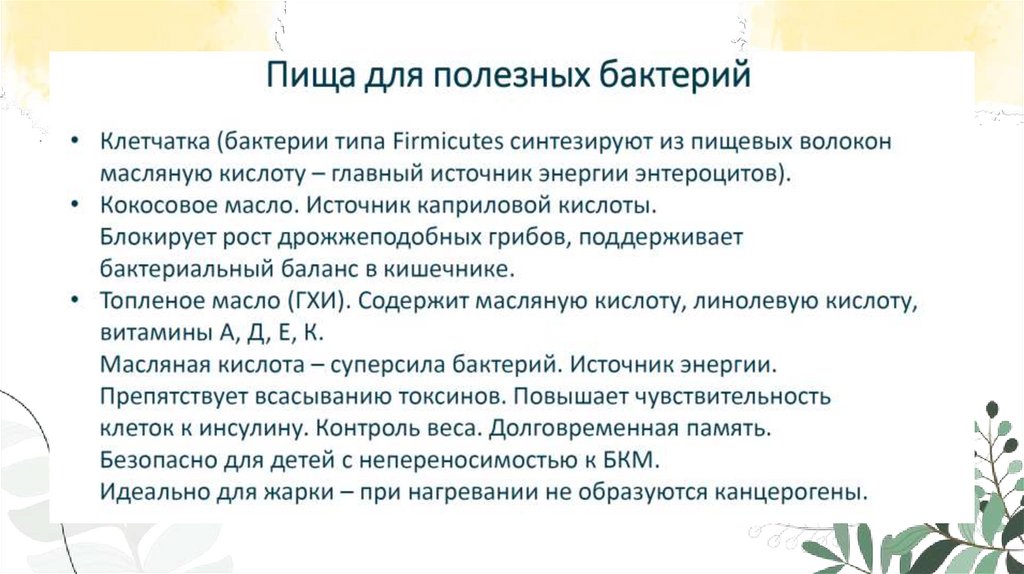 Пища для полезных бактерий

• Клетчатка (бактерии типа Firmicutes синтезируют из пищевых волокон масляную кислоту – главный источник энергии энтероцитов).
• Кокосовое масло. Источник каприловой кислоты. Блокирует рост дрожжеподобных грибов, поддерживает бактериальный баланс в кишечнике.
• Топленое масло (ГХИ). Содержит масляную кислоту, линолевую кислоту, витамины А, Д, Е, К.
Масляная кислота – суперсила бактерий. Источник энергии. Препятствует всасыванию токсинов. Повышает чувствительность клеток к инсулину. Контроль веса. Долговременная память. Безопасно для детей с непереносимостью к БКМ. Идеально для жарки – при нагревании не образуются канцерогены.